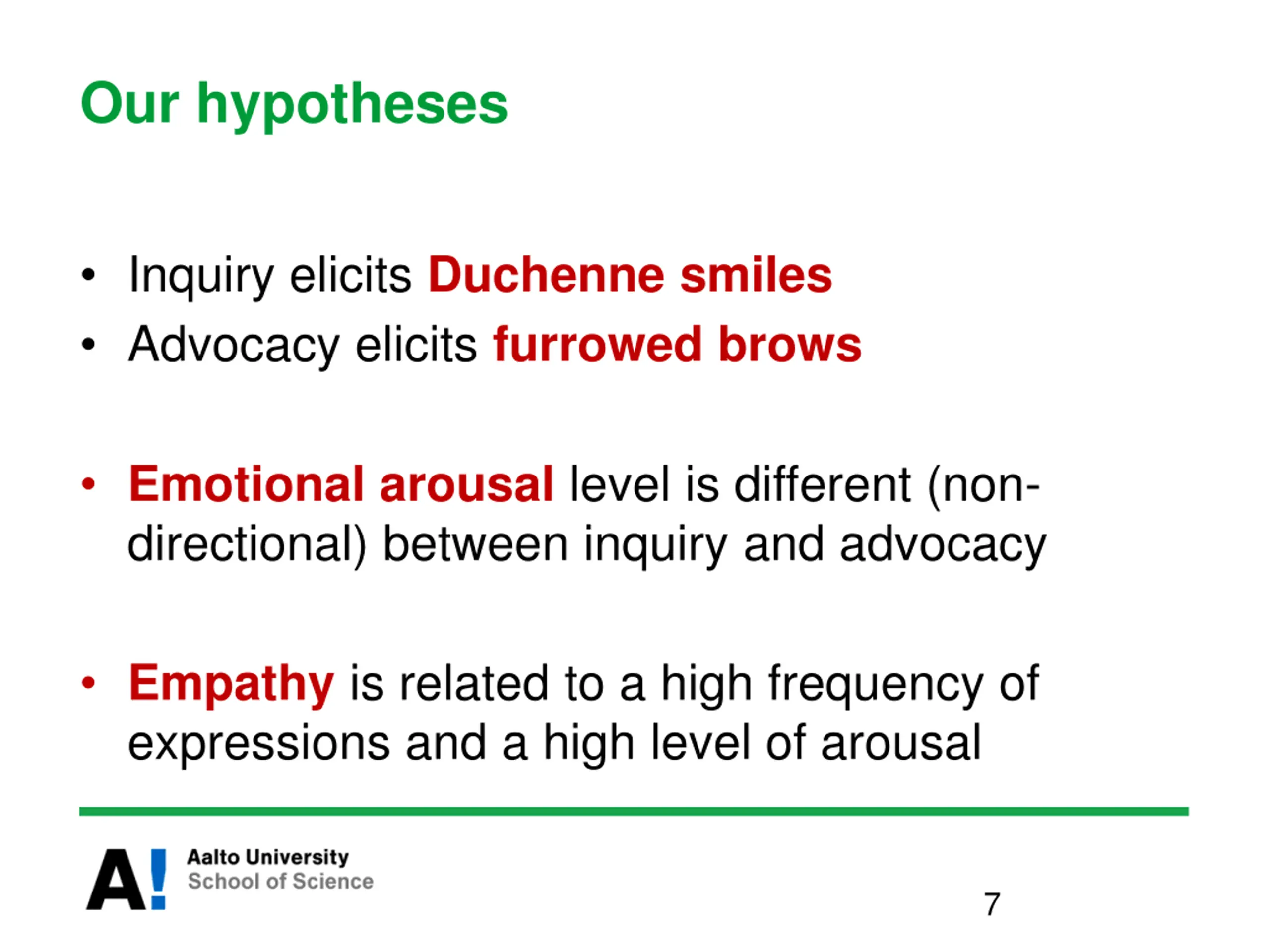 Our hypotheses

• Inquiry elicits Duchenne smiles
• Advocacy elicits furrowed brows

• Emotional arousal level is different (non-directional) between inquiry and advocacy

• Empathy is related to a high frequency of expressions and a high level of arousal

A! Aalto University
School of Science

7